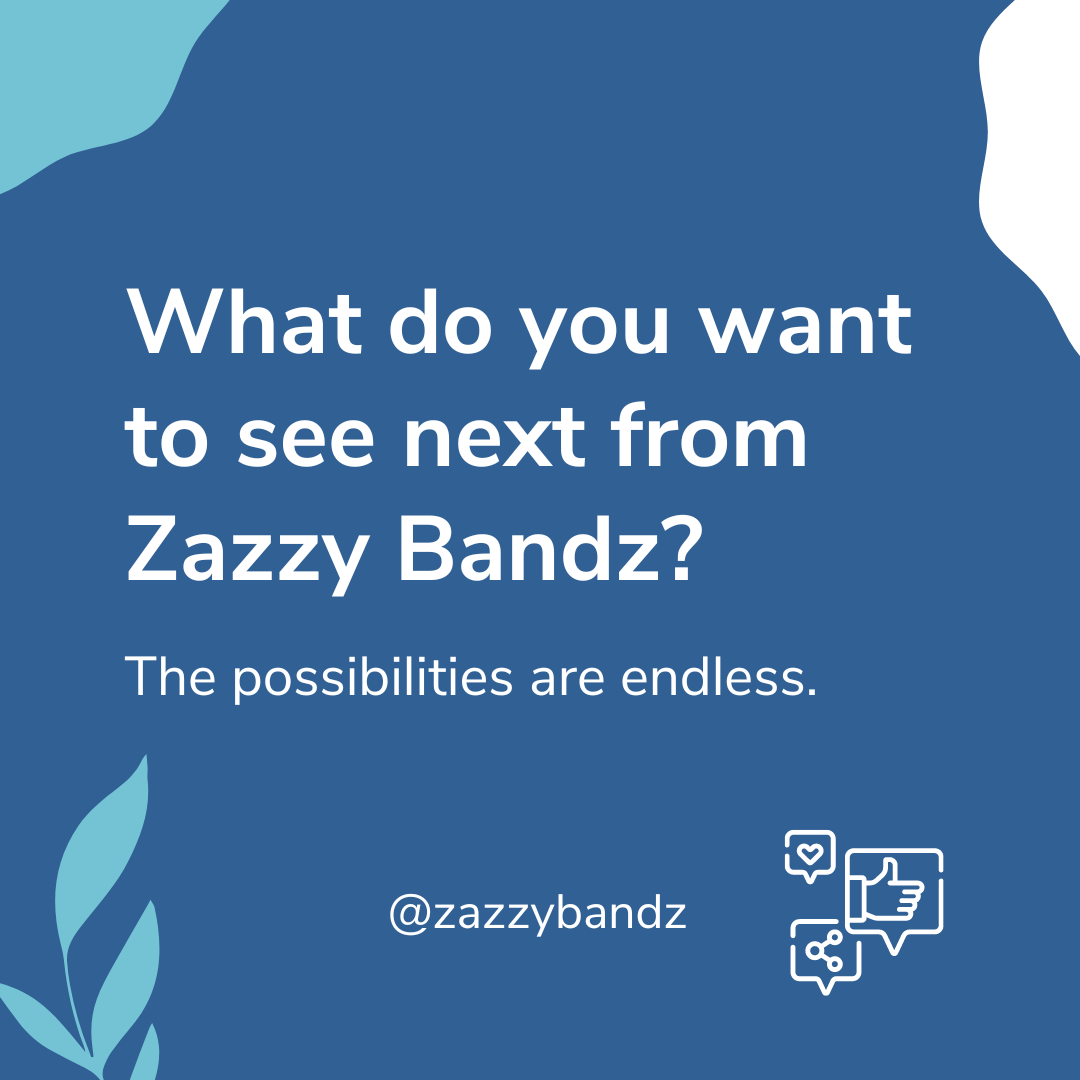 What do you want to see next from Zazzy Bandz?

The possibilities are endless.

@zazzybandz